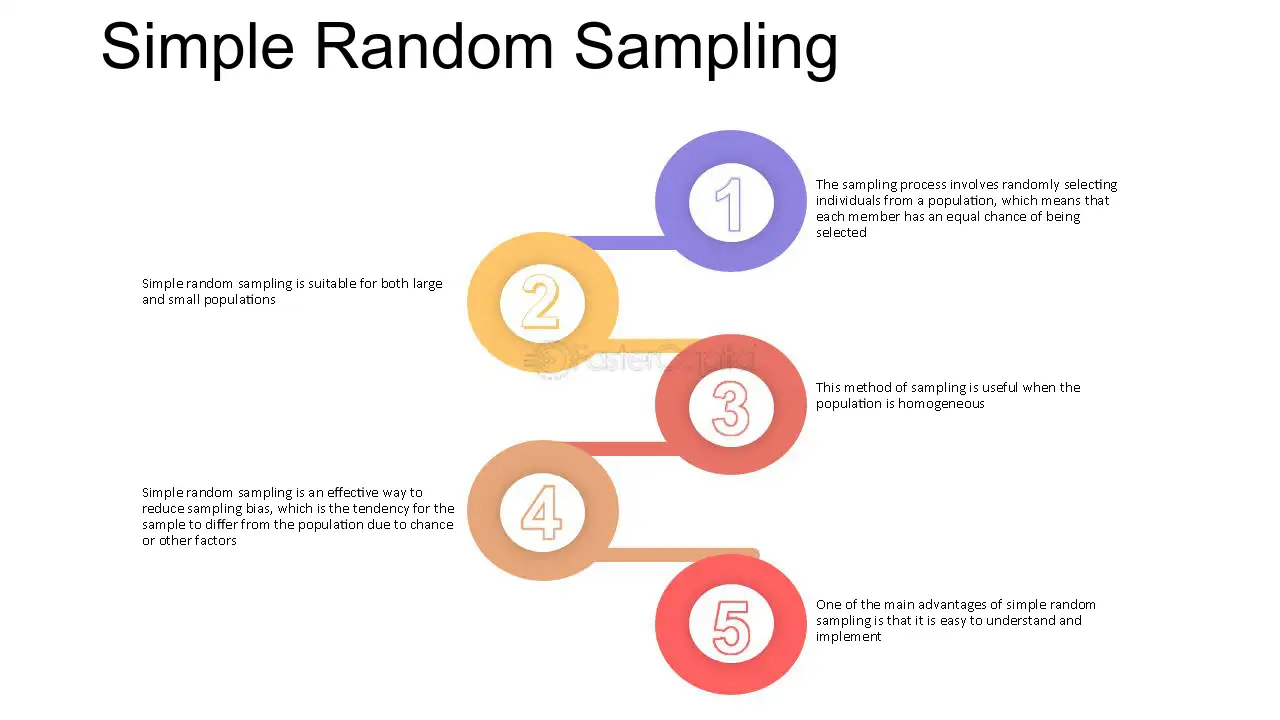 Simple Random Sampling

1

The sampling process involves randomly selecting individuals from a population, which means that each member has an equal chance of being selected

2

Simple random sampling is suitable for both large and small populations

FasterCapital

3

This method of sampling is useful when the population is homogeneous

4

Simple random sampling is an effective way to reduce sampling bias, which is the tendency for the sample to differ from the population due to chance or other factors

5

One of the main advantages of simple random sampling is that it is easy to understand and implement